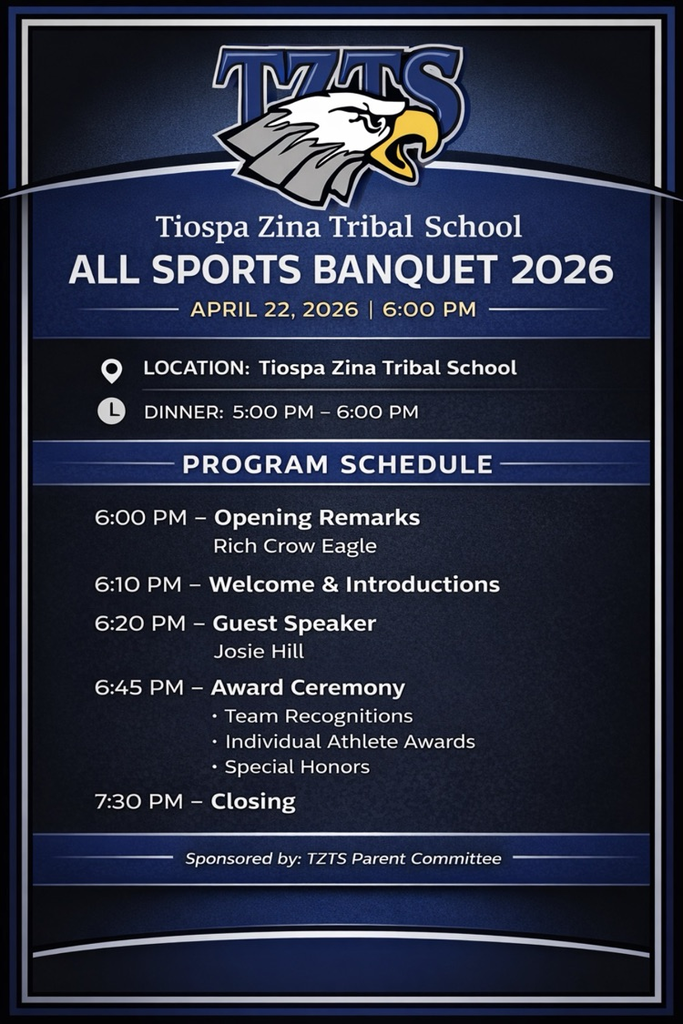 TZTS

Tiospa Zina Tribal School
ALL SPORTS BANQUET 2026
APRIL 22, 2026 | 6:00 PM

LOCATION: Tiospa Zina Tribal School
DINNER: 5:00 PM – 6:00 PM

PROGRAM SCHEDULE

6:00 PM – Opening Remarks
Rich Crow Eagle

6:10 PM – Welcome & Introductions

6:20 PM – Guest Speaker
Josie Hill

6:45 PM – Award Ceremony
• Team Recognitions
• Individual Athlete Awards
• Special Honors

7:30 PM – Closing

Sponsored by: TZTS Parent Committee